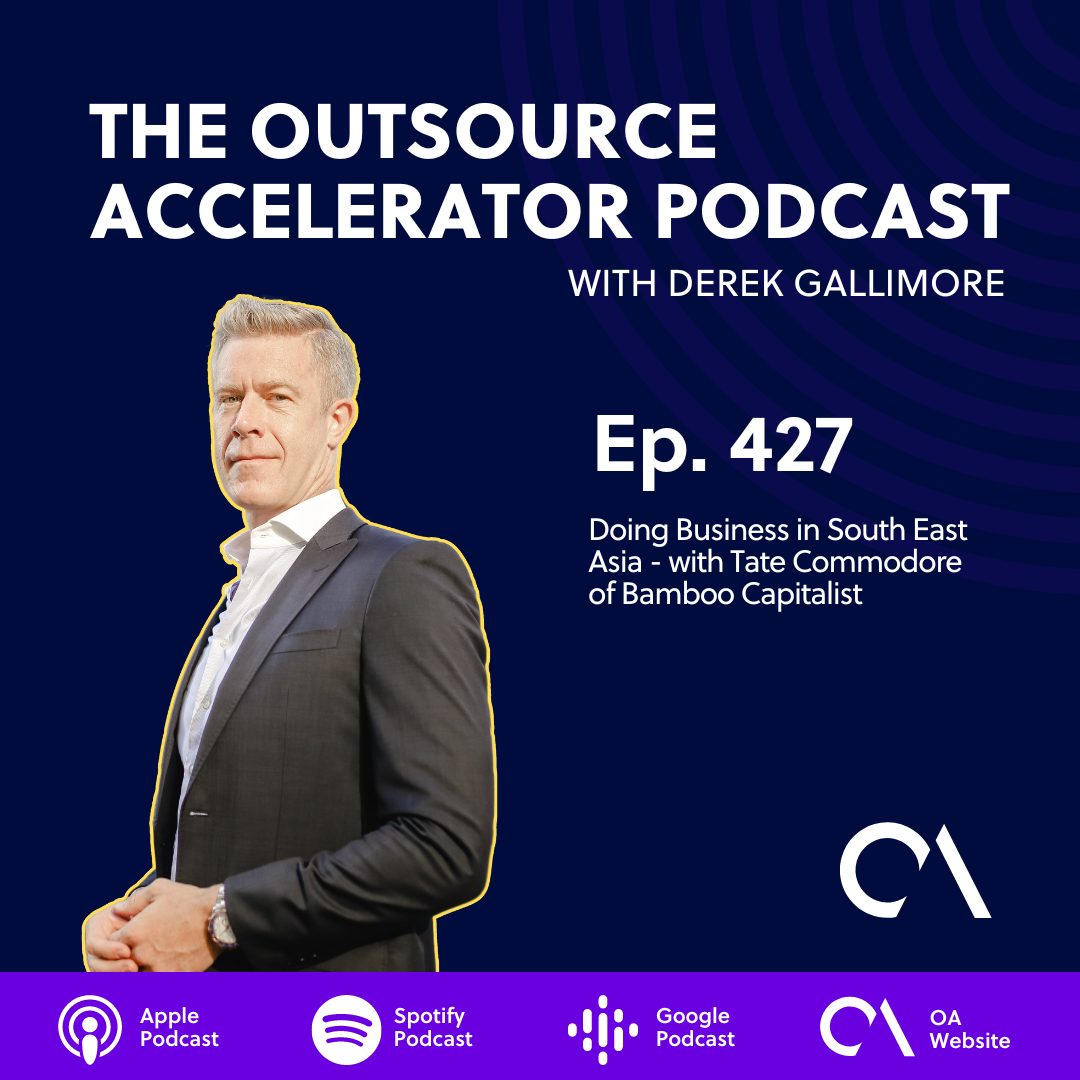 THE OUTSOURCE ACCELERATOR PODCAST

WITH DEREK GALLIMORE

Ep. 427

Doing Business in South East Asia - with Tate Commodore of Bamboo Capitalist

OA

Apple Podcast

Spotify Podcast

Google Podcast

OA Website